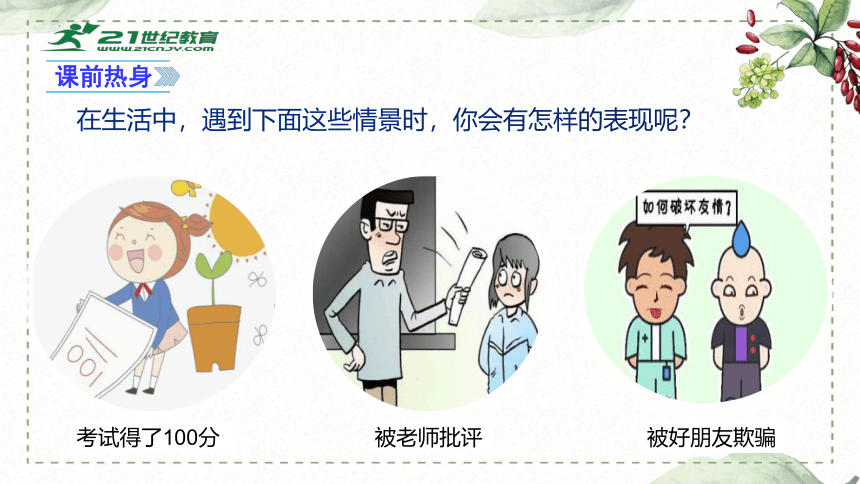 21世纪教育
www.21cnjy.com

课前热身

在生活中，遇到下面这些情景时，你会有怎样的表现呢?

100

如何破坏友情?

考试得了100分

被老师批评

被好朋友欺骗